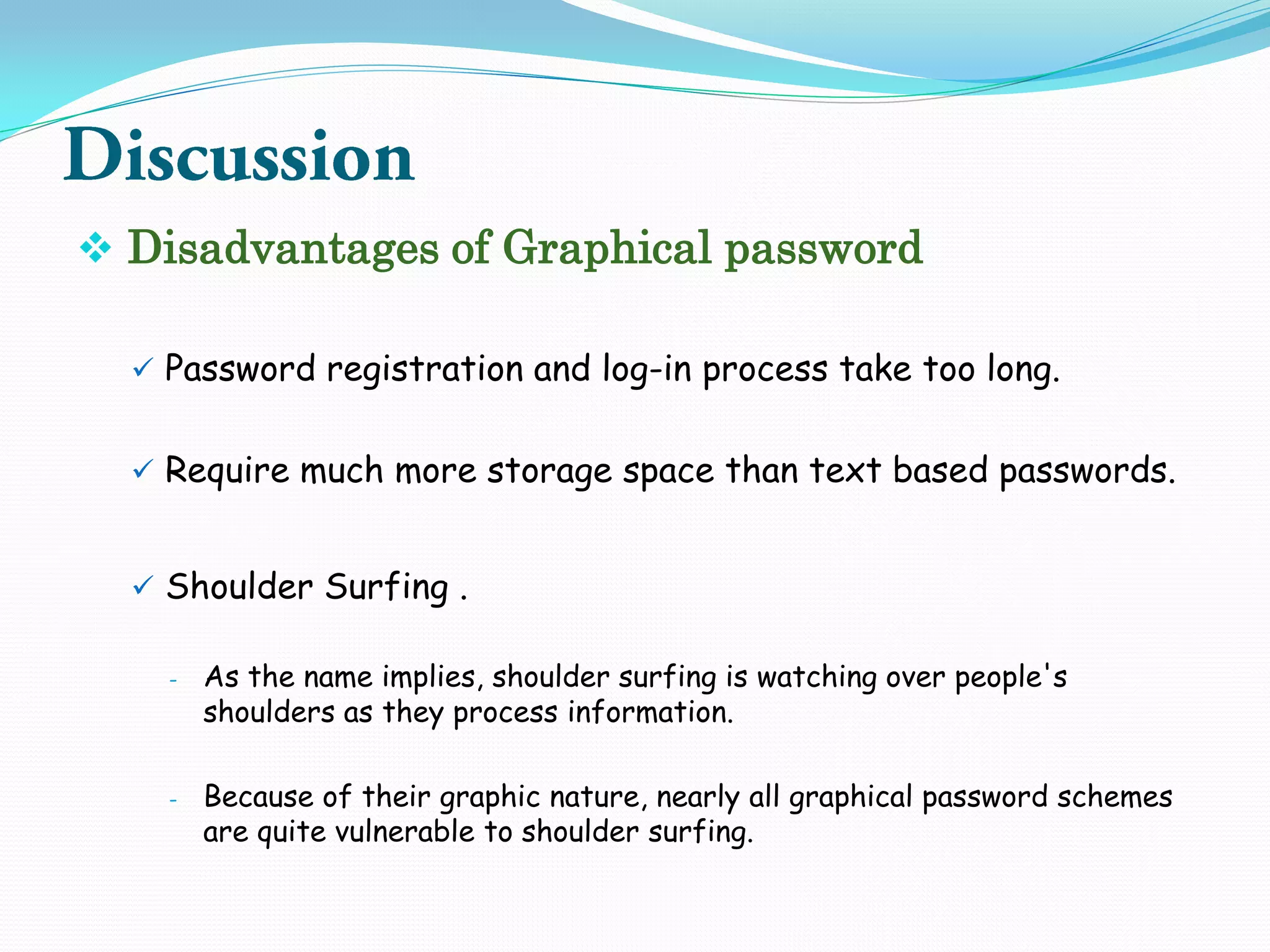 Discussion

❖ Disadvantages of Graphical password

✓ Password registration and log-in process take too long.

✓ Require much more storage space than text based passwords.

✓ Shoulder Surfing .

- As the name implies, shoulder surfing is watching over people's shoulders as they process information.

- Because of their graphic nature, nearly all graphical password schemes are quite vulnerable to shoulder surfing.